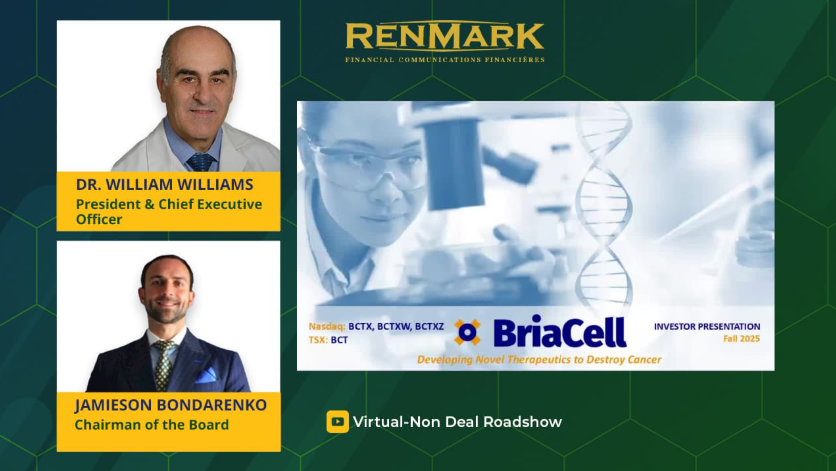 RENMARK
FINANCIAL COMMUNICATIONS FINANCIÈRES

DR. WILLIAM WILLIAMS
President & Chief Executive Officer

JAMIESON BONDARENKO
Chairman of the Board

Nasdaq: BCTX, BCTXW, BCTXZ
TSX: BCT

BriaCell

Developing Novel Therapeutics to Destroy Cancer

INVESTOR PRESENTATION
Fall 2025

Virtual-Non Deal Roadshow